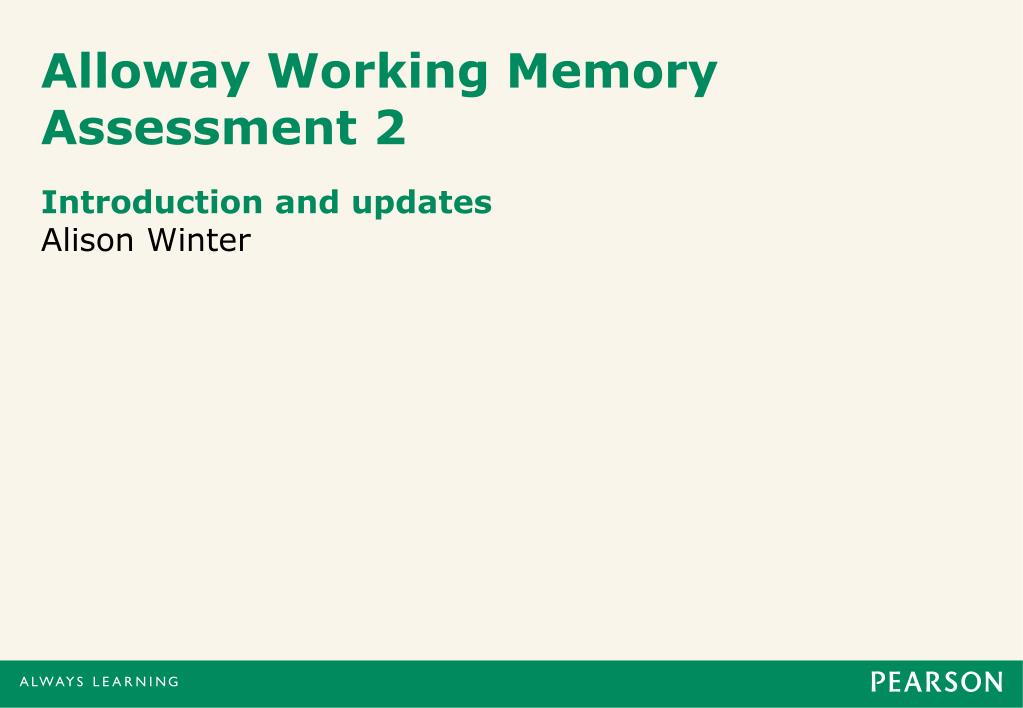 Alloway Working Memory Assessment 2

Introduction and updates
Alison Winter

ALWAYS LEARNING

PEARSON